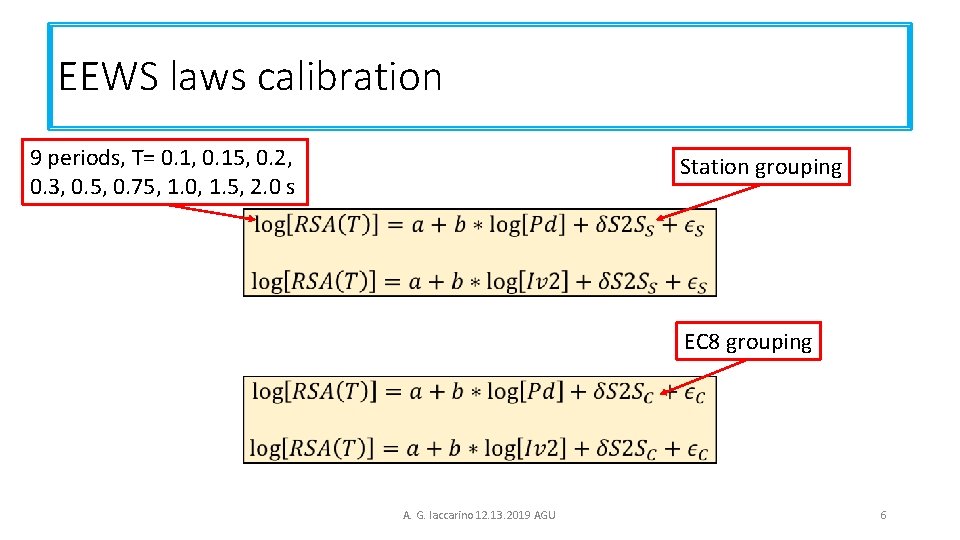 EEWS laws calibration

9 periods, T= 0.1, 0.15, 0.2, 0.3, 0.5, 0.75, 1.0, 1.5, 2.0 s

Station grouping

$\log[RSA(T)] = a + b * \log[Pd] + \delta S2S_S + \epsilon_S$

$\log[RSA(T)] = a + b * \log[Iv2] + \delta S2S_S + \epsilon_S$

EC8 grouping

$\log[RSA(T)] = a + b * \log[Pd] + \delta S2S_C + \epsilon_C$

$\log[RSA(T)] = a + b * \log[Iv2] + \delta S2S_C + \epsilon_C$

A. G. Iaccarino 12.13.2019 AGU

6